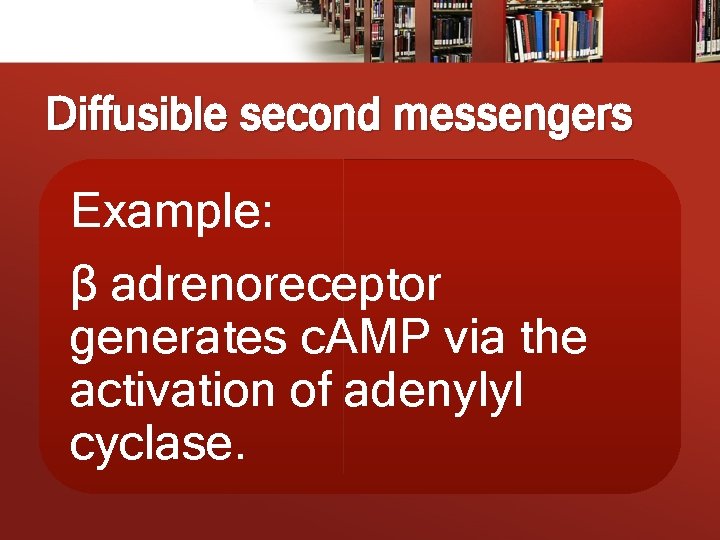 Diffusible second messengers

Example:

β adrenoreceptor generates cAMP via the activation of adenylyl cyclase.